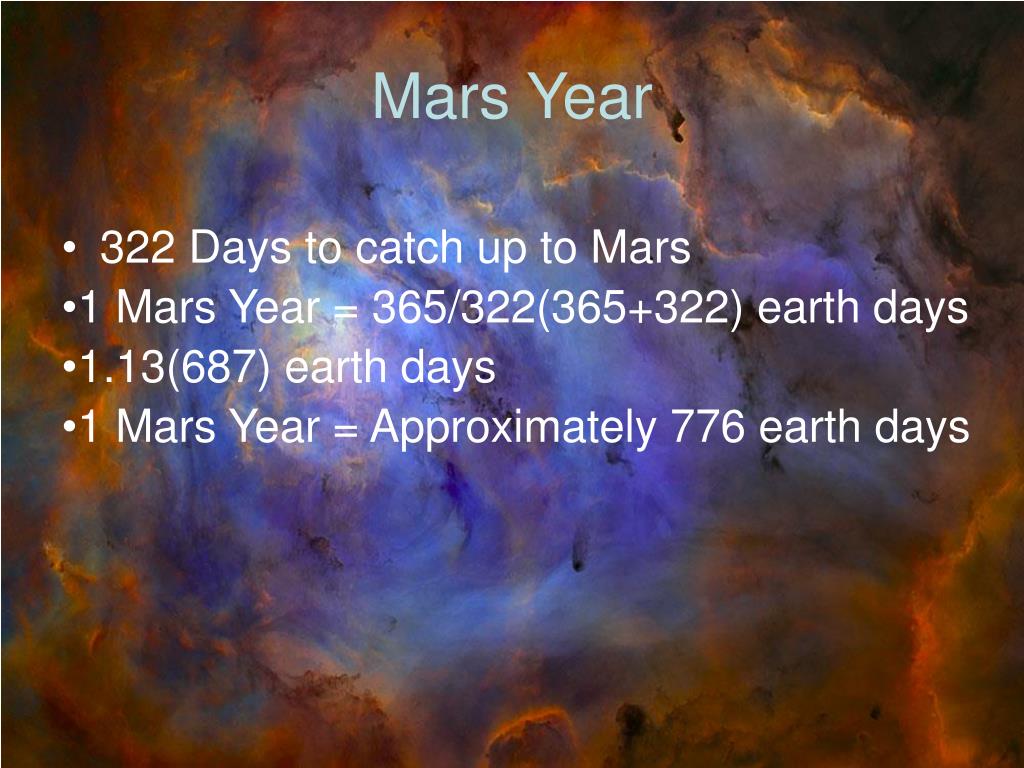 Mars Year

• 322 Days to catch up to Mars
•1 Mars Year = 365/322(365+322) earth days
•1.13(687) earth days
•1 Mars Year = Approximately 776 earth days